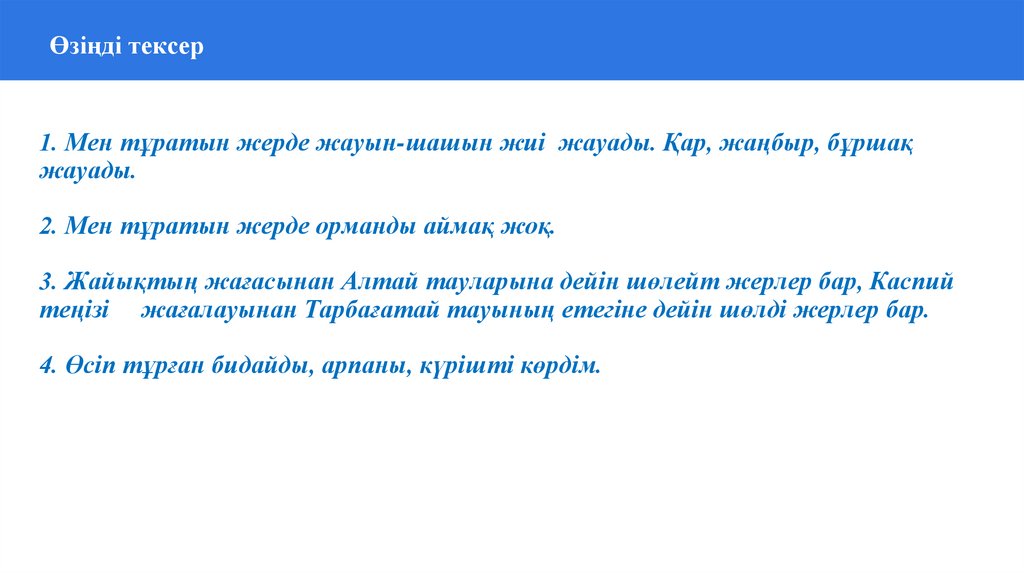 Өзіңді тексер

1. Мен тұратын жерде жауын-шашын жиі жауады. Қар, жаңбыр, бұршақ жауады.

2. Мен тұратын жерде орманды аймақ жоқ.

3. Жайықтың жағасынан Алтай тауларына дейін шөлейт жерлер бар, Каспий теңізі жағалауынан Тарбағатай тауының етегіне дейін шөлді жерлер бар.

4. Өсіп тұрған бидайды, арпаны, күрішті көрдім.